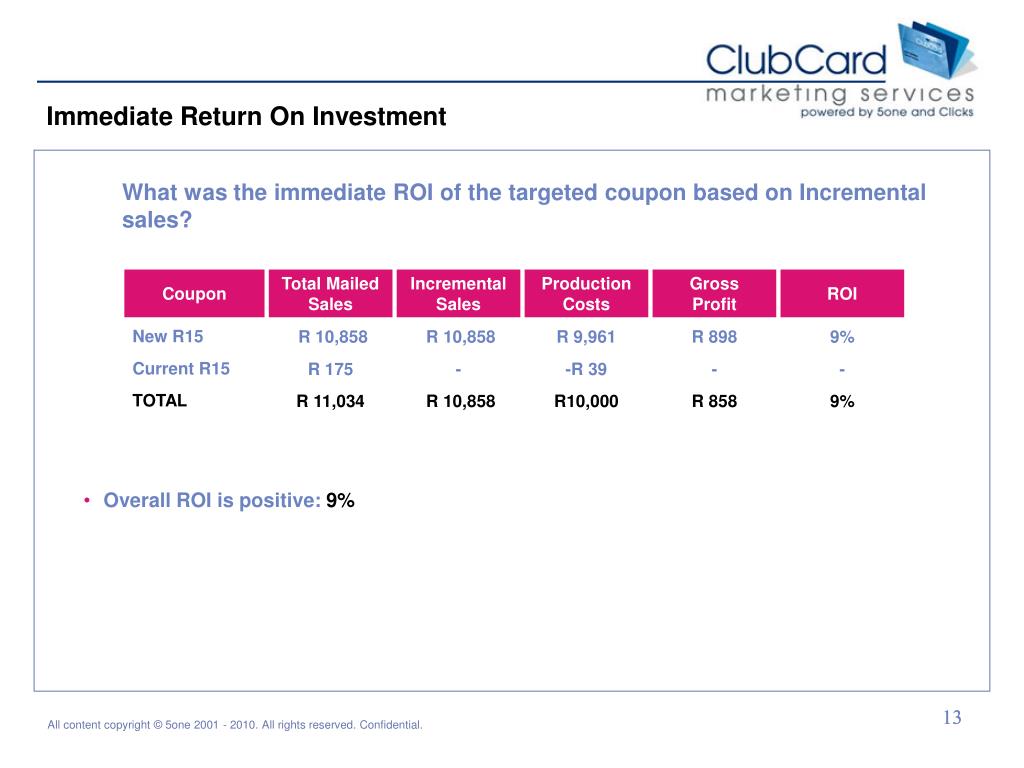 ClubCard
marketing services
powered by 5one and Clicks

Immediate Return On Investment

What was the immediate ROI of the targeted coupon based on Incremental sales?

| Coupon | Total Mailed Sales | Incremental Sales | Production Costs | Gross Profit | ROI |
|---|---|---|---|---|---|
| New R15 | R 10,858 | R 10,858 | R 9,961 | R 898 | 9% |
| Current R15 | R 175 | - | -R 39 | - | - |
| TOTAL | R 11,034 | R 10,858 | R10,000 | R 858 | 9% |

• Overall ROI is positive: 9%

All content copyright © 5one 2001 - 2010. All rights reserved. Confidential.

13